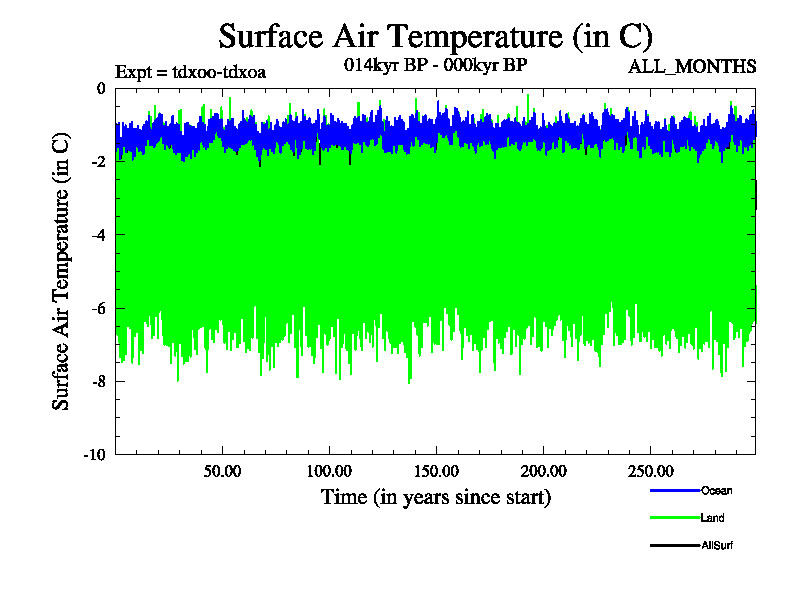 Surface Air Temperature (in C)

Expt = tdxoo-tdxoa

014kyr BP - 000kyr BP

ALL_MONTHS

Surface Air Temperature (in C)

0

-2

-4

-6

-8

-10

50.00

100.00

150.00

200.00

250.00

Time (in years since start)

Ocean

Land

AllSurf